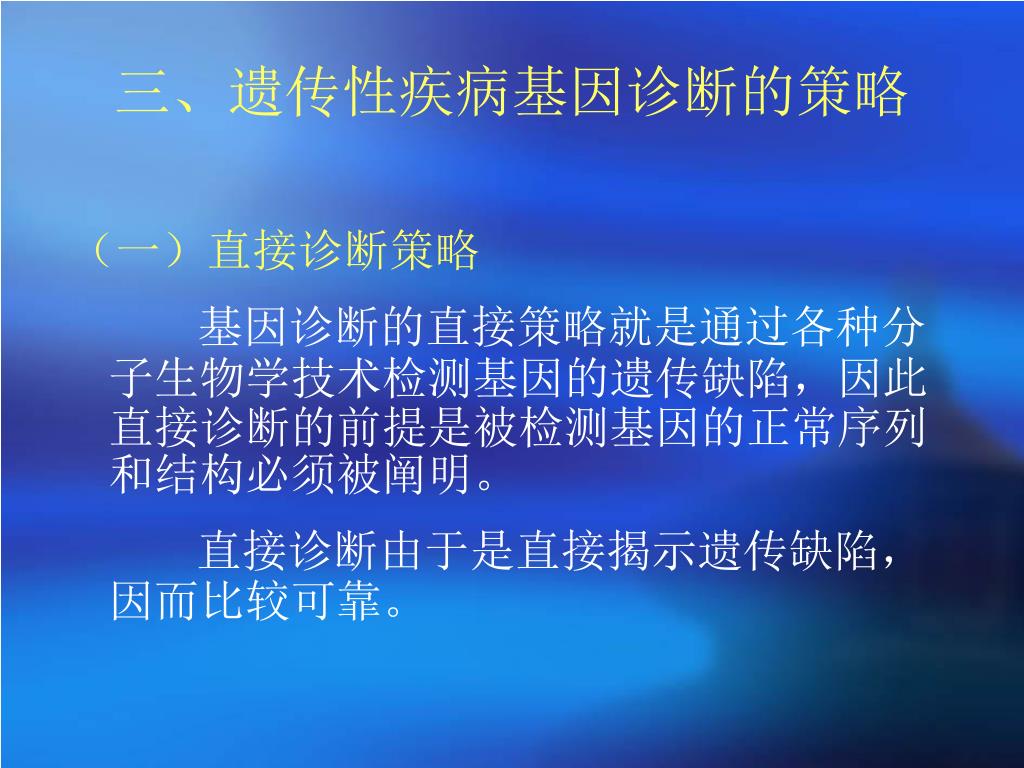 三、遗传性疾病基因诊断的策略

（一）直接诊断策略

基因诊断的直接策略就是通过各种分子生物学技术检测基因的遗传缺陷，因此直接诊断的前提是被检测基因的正常序列和结构必须被阐明。

直接诊断由于是直接揭示遗传缺陷，因而比较可靠。